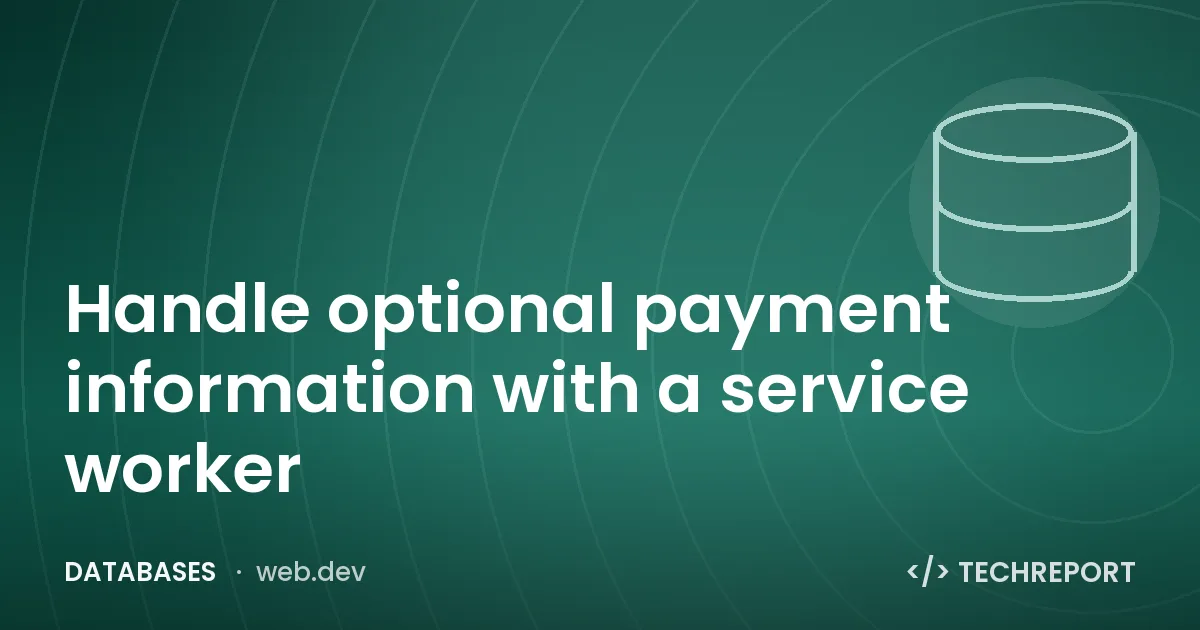 Handle optional payment information with a service worker

DATABASES · web.dev

</> TECHREPORT